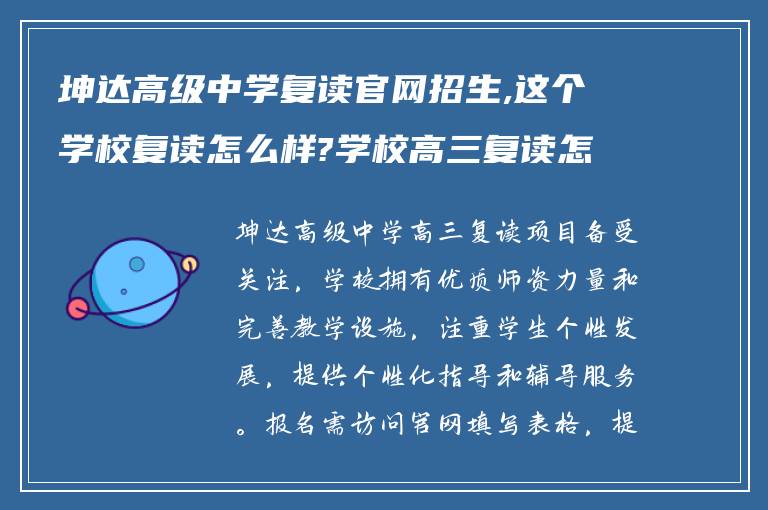 坤达高级中学复读官网招生,这个学校复读怎么样?学校高三复读怎

坤达高级中学高三复读项目备受关注，学校拥有优质师资力量和完善教学设施，注重学生个性发展，提供个性化指导和辅导服务。报名需访问官网填写表格，提